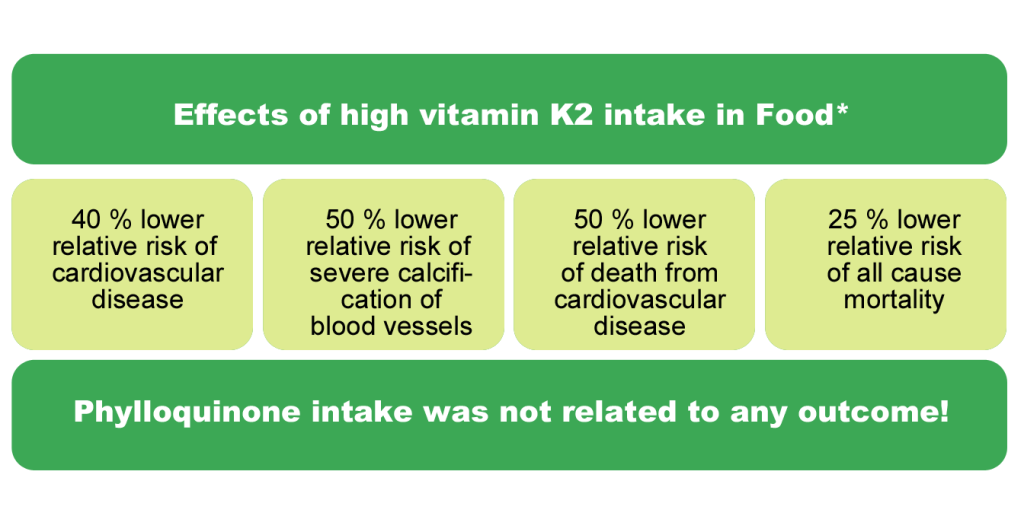 Effects of high vitamin K2 intake in Food*

40 % lower relative risk of cardiovascular disease

50 % lower relative risk of severe calcification of blood vessels

50 % lower relative risk of death from cardiovascular disease

25 % lower relative risk of all cause mortality

Phylloquinone intake was not related to any outcome!